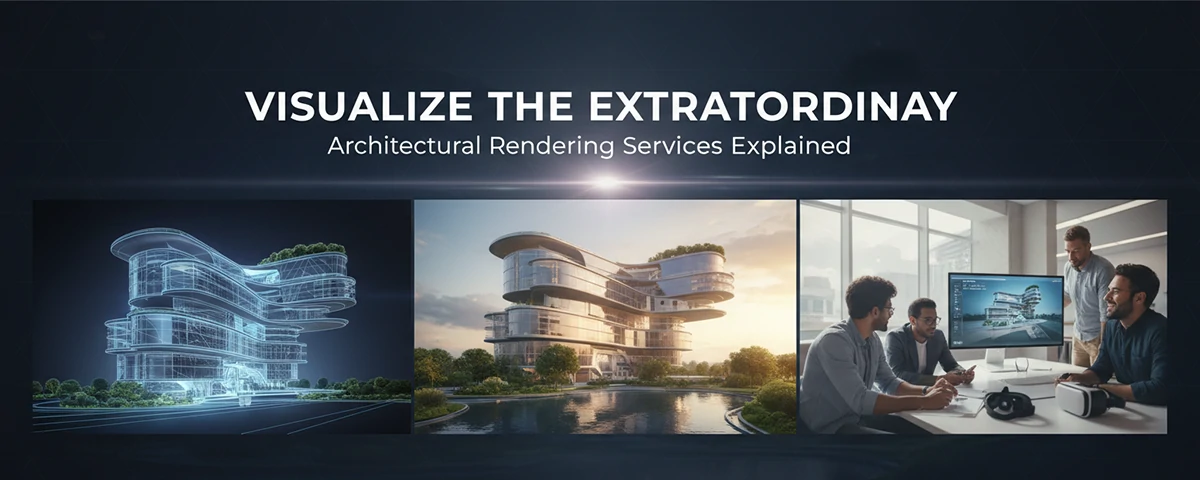 VISUALIZE THE EXTRATORDINAY
Architectural Rendering Services Explained